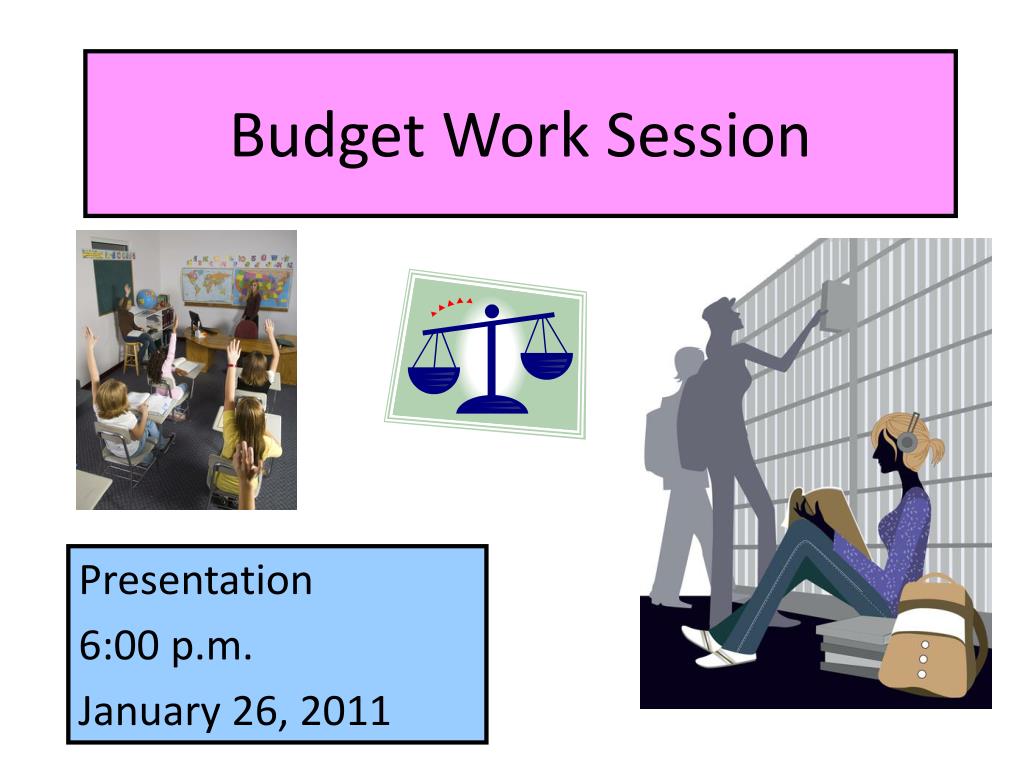 Budget Work Session

Presentation
6:00 p.m.
January 26, 2011